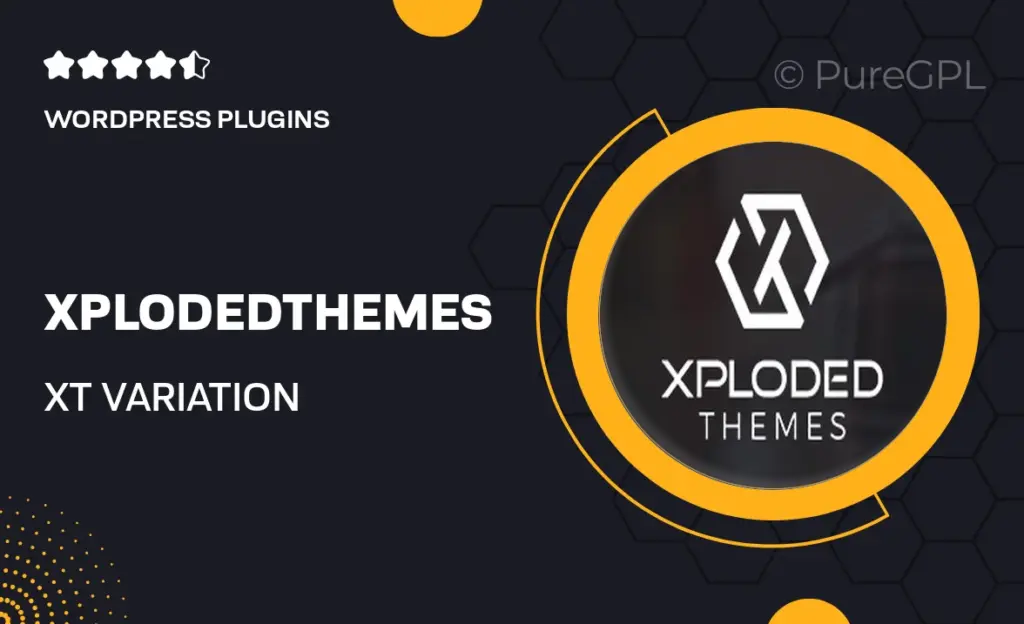 WORDPRESS PLUGINS

© PureGPL

XPLODEDTHEMES

XT VARIATION

XPLODED
THEMES